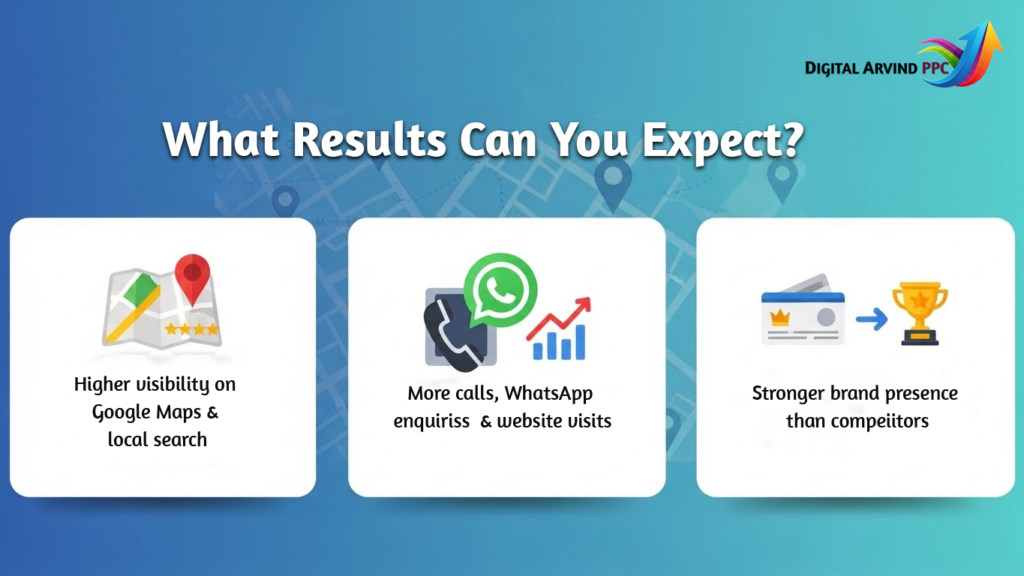 DIGITAL ARVIND PPC

What Results Can You Expect?

Higher visibility on Google Maps & local search

More calls, WhatsApp enquiriss & website visits

Stronger brand presence than compeiitors